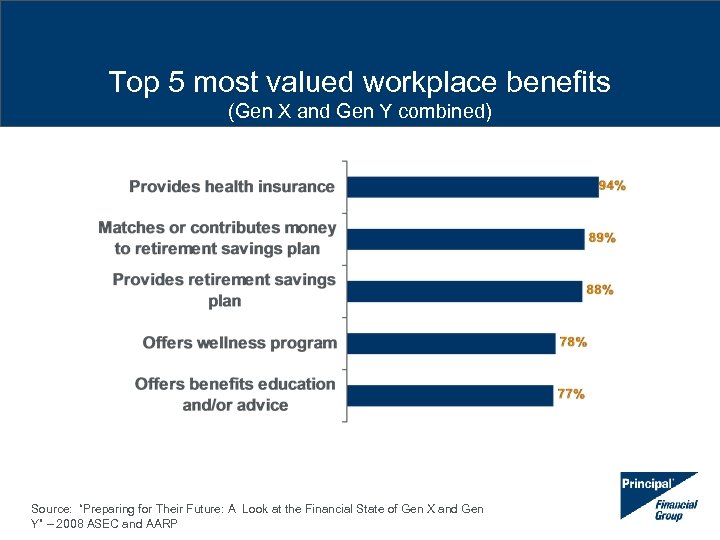 Top 5 most valued workplace benefits
(Gen X and Gen Y combined)

Provides health insurance 94%

Matches or contributes money to retirement savings plan 89%

Provides retirement savings plan 88%

Offers wellness program 78%

Offers benefits education and/or advice 77%

Source: "Preparing for Their Future: A Look at the Financial State of Gen X and Gen Y" – 2008 ASEC and AARP

Principal Financial Group